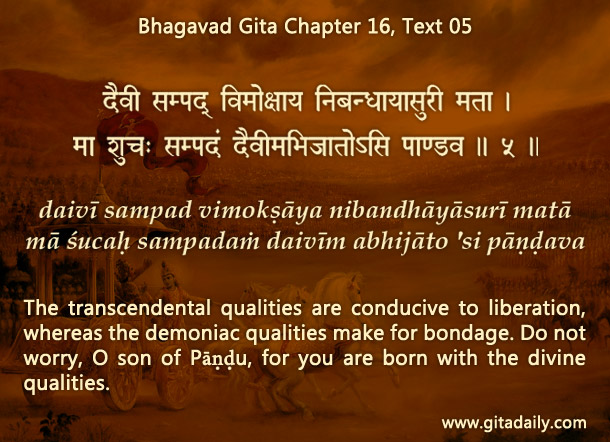 Bhagavad Gita Chapter 16, Text 05

दैवी सम्पद् विमोक्षाय निबन्धायासुरी मता ।
मा शुचः सम्पदं दैवीमभिजातोऽसि पाण्डव ॥ ५ ॥

daivī sampad vimokṣāya nibandhāyāsurī matā
mā śucaḥ sampadaṁ daivīm abhijāto 'si pāṇḍava

The transcendental qualities are conducive to liberation, whereas the demoniac qualities make for bondage. Do not worry, O son of Pāṇḍu, for you are born with the divine qualities.

www.gitadaily.com